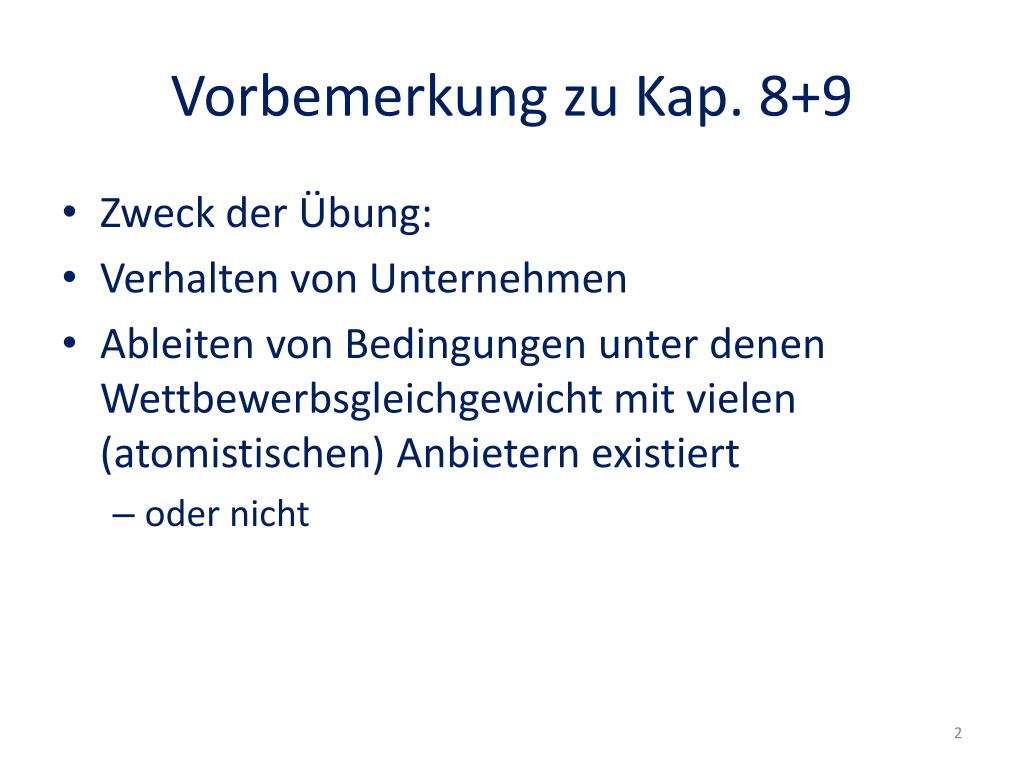 Vorbemerkung zu Kap. 8+9

• Zweck der Übung:
• Verhalten von Unternehmen
• Ableiten von Bedingungen unter denen Wettbewerbsgleichgewicht mit vielen (atomistischen) Anbietern existiert
– oder nicht

2